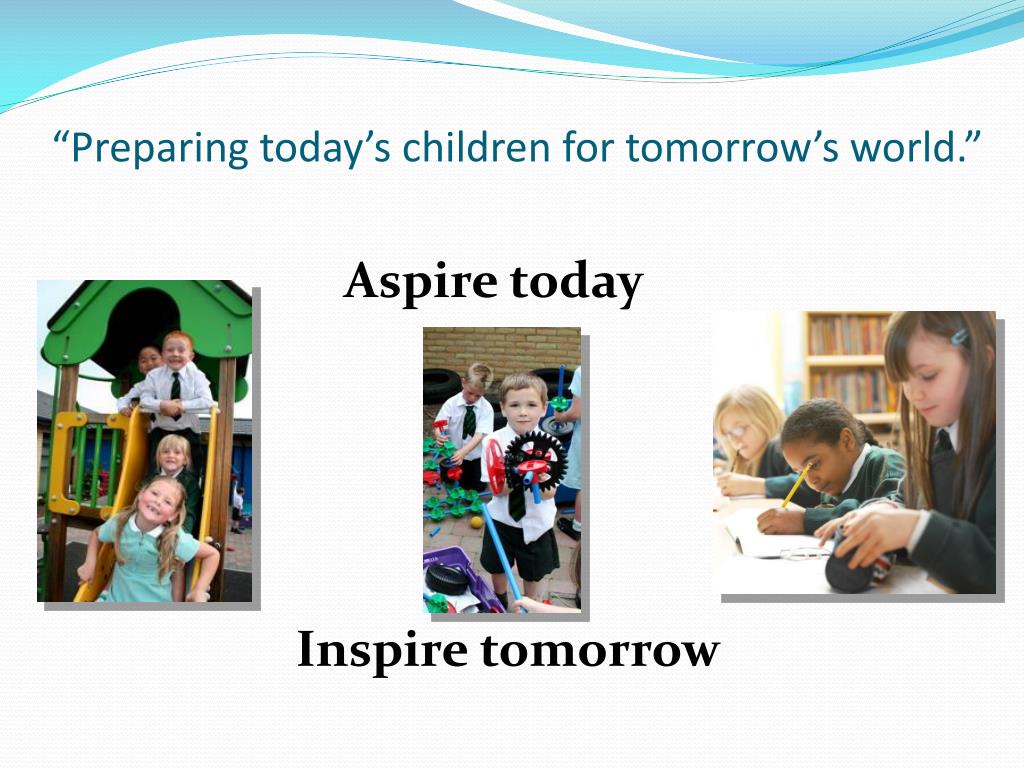 “Preparing today’s children for tomorrow’s world.”

Aspire today

Inspire tomorrow